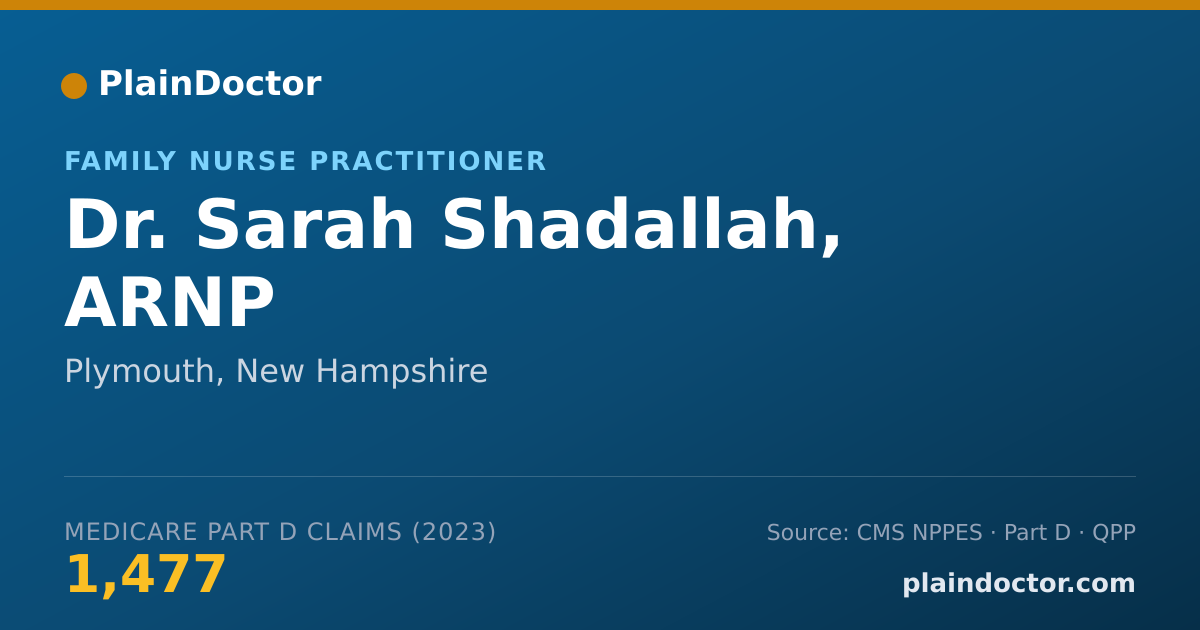 PlainDoctor

FAMILY NURSE PRACTITIONER

Dr. Sarah Shadallah, ARNP

Plymouth, New Hampshire

MEDICARE PART D CLAIMS (2023)

1,477

Source: CMS NPPES · Part D · QPP

plaindoctor.com